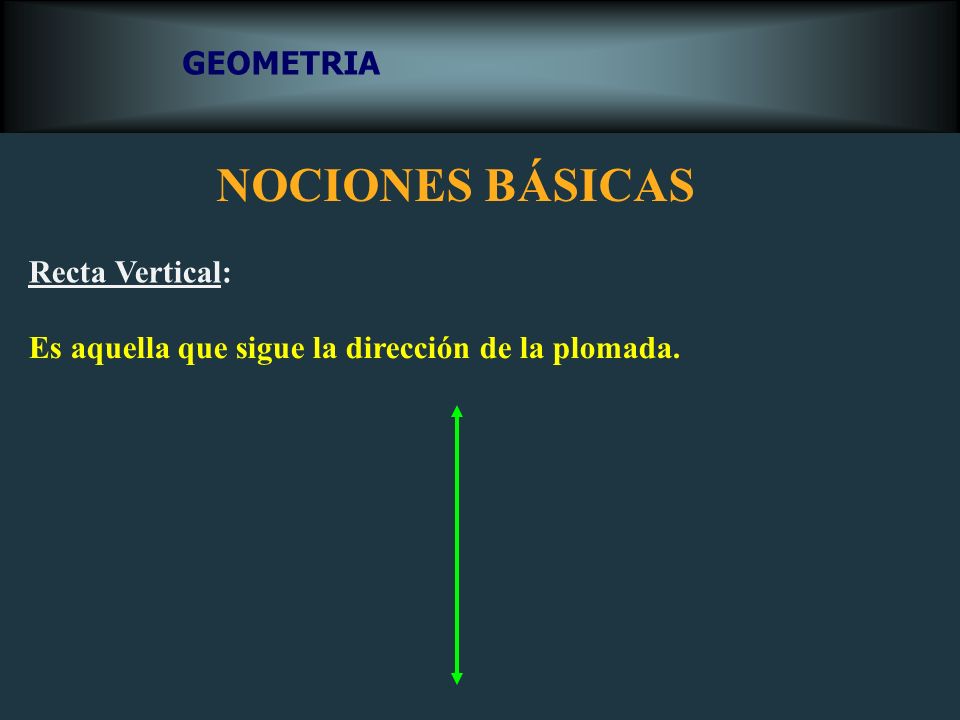 GEOMETRIA

NOCIONES BÁSICAS

Recta Vertical:

Es aquella que sigue la dirección de la plomada.